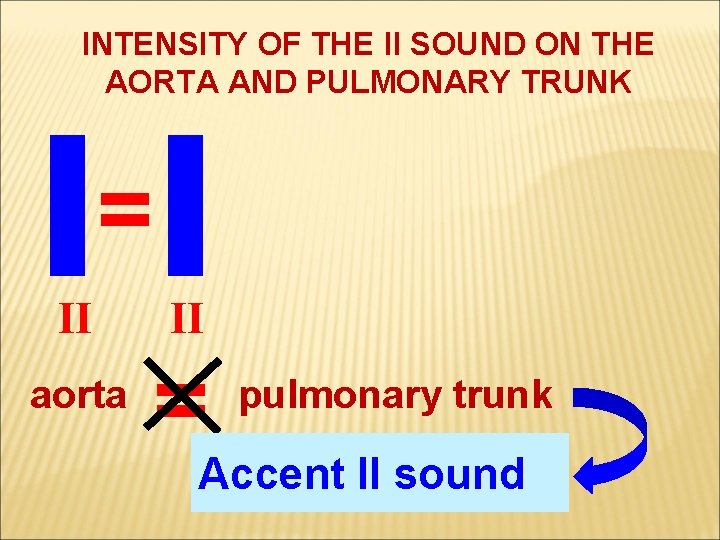 INTENSITY OF THE II SOUND ON THE AORTA AND PULMONARY TRUNK

=

II II

aorta = pulmonary trunk

Accent II sound